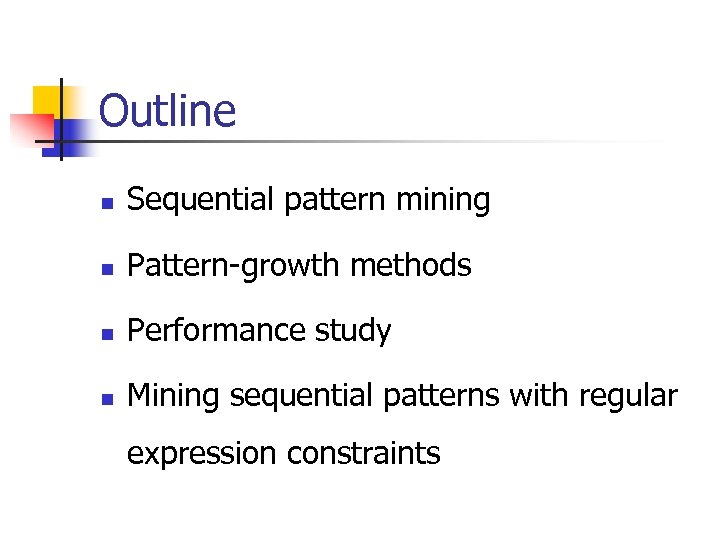 Outline

- Sequential pattern mining
- Pattern-growth methods
- Performance study
- Mining sequential patterns with regular expression constraints